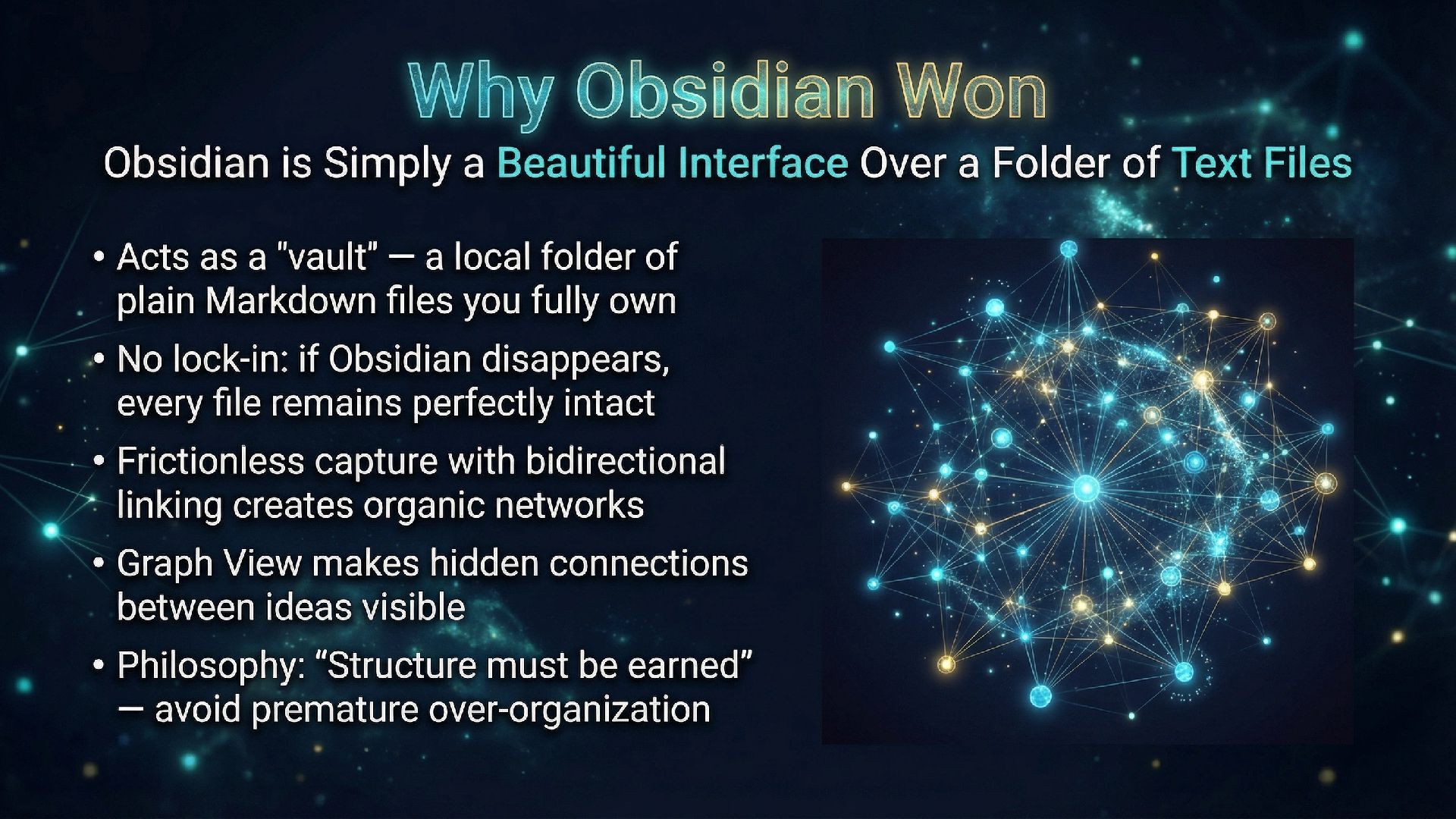 Why Obsidian Won

Obsidian is Simply a Beautiful Interface Over a Folder of Text Files

• Acts as a "vault" — a local folder of plain Markdown files you fully own

• No lock-in: if Obsidian disappears, every file remains perfectly intact

• Frictionless capture with bidirectional linking creates organic networks

• Graph View makes hidden connections between ideas visible

• Philosophy: “Structure must be earned” — avoid premature over-organization